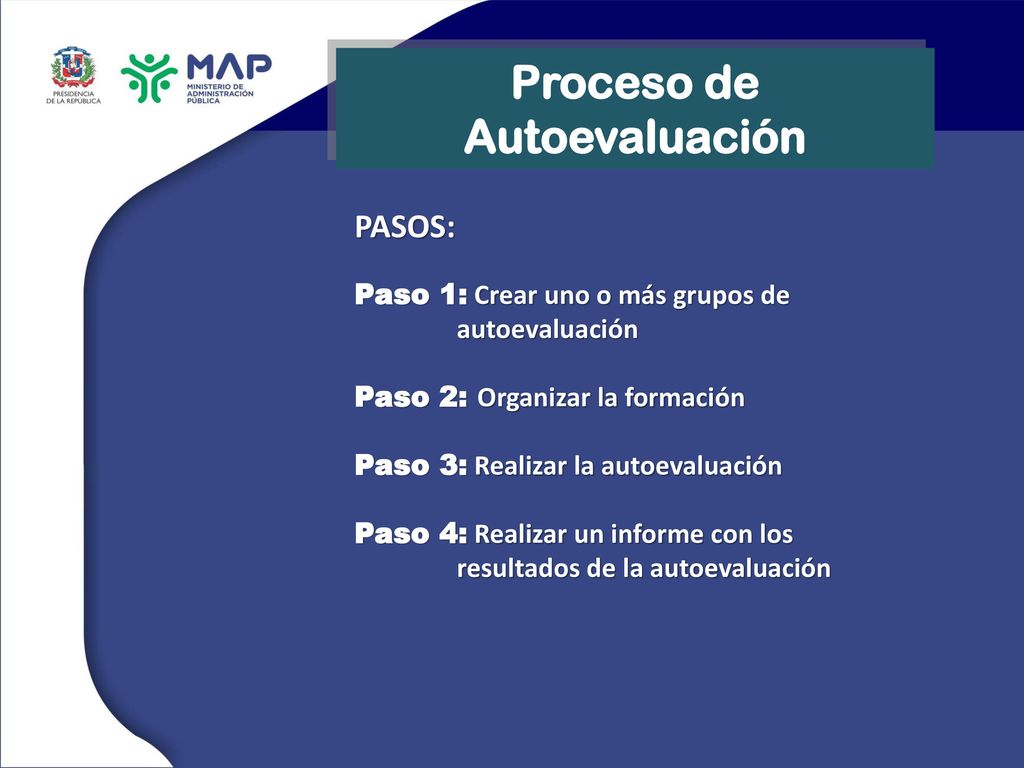 PRESIDENCIA DE LA REPÚBLICA

MAP
MINISTERIO DE ADMINISTRACIÓN PÚBLICA

Proceso de Autoevaluación

PASOS:

Paso 1: Crear uno o más grupos de autoevaluación

Paso 2: Organizar la formación

Paso 3: Realizar la autoevaluación

Paso 4: Realizar un informe con los resultados de la autoevaluación